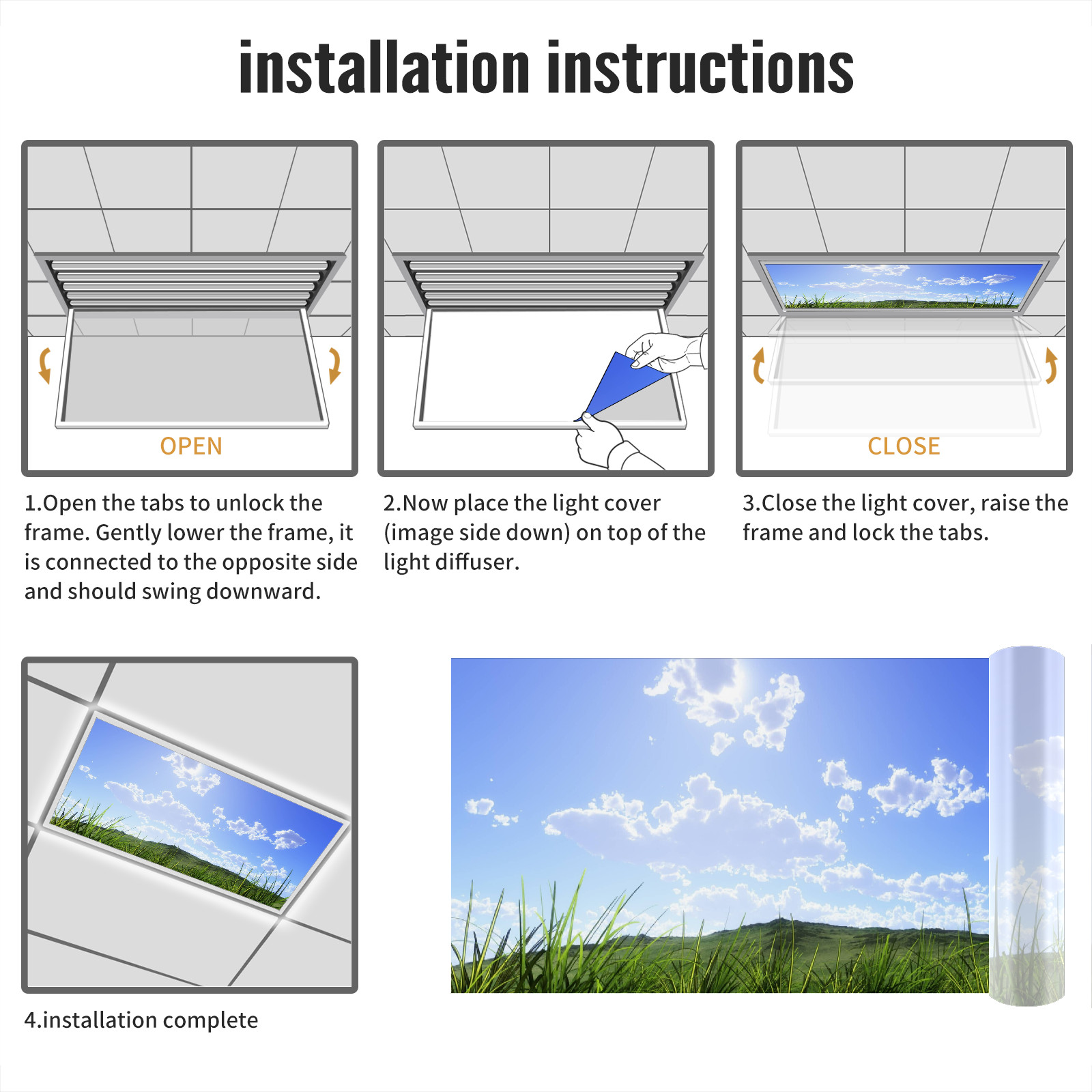 installation instructions

OPEN

1.Open the tabs to unlock the frame. Gently lower the frame, it is connected to the opposite side and should swing downward.

2.Now place the light cover (image side down) on top of the light diffuser.

CLOSE

3.Close the light cover, raise the frame and lock the tabs.

4.installation complete